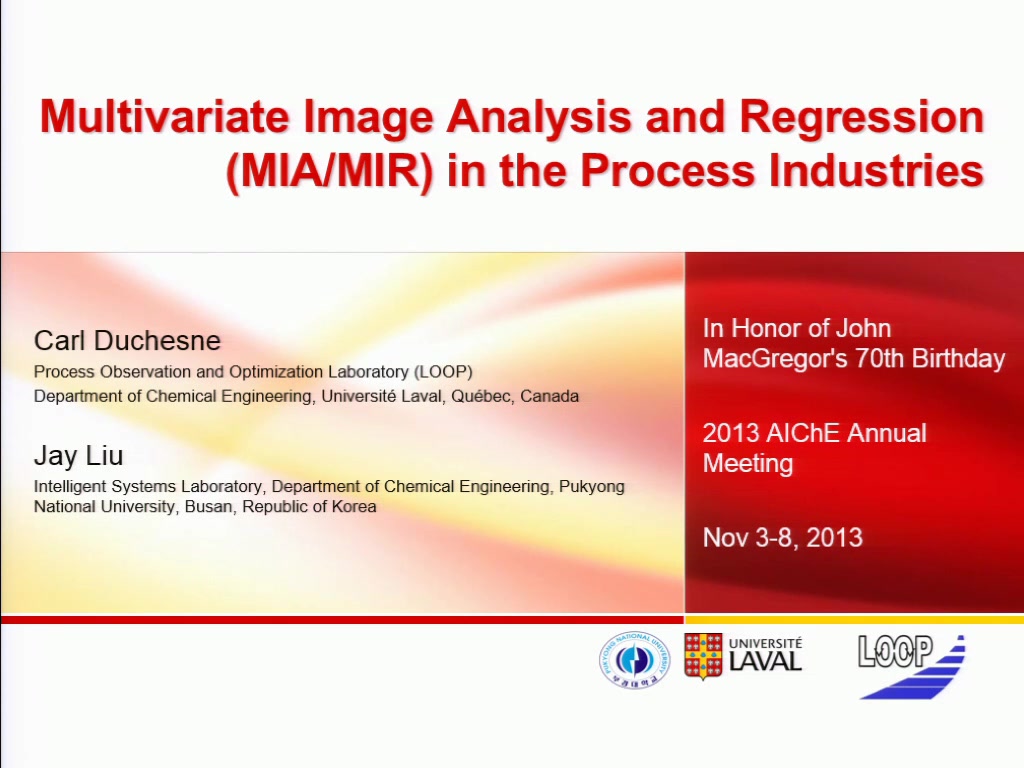 Multivariate Image Analysis and Regression (MIA/MIR) in the Process Industries

Carl Duchesne
Process Observation and Optimization Laboratory (LOOP)
Department of Chemical Engineering, Université Laval, Québec, Canada

Jay Liu
Intelligent Systems Laboratory, Department of Chemical Engineering, Pukyong National University, Busan, Republic of Korea

In Honor of John MacGregor's 70th Birthday

2013 AIChE Annual Meeting

Nov 3-8, 2013

PUKYONG NATIONAL UNIVERSITY

UNIVERSITÉ LAVAL

LOOP